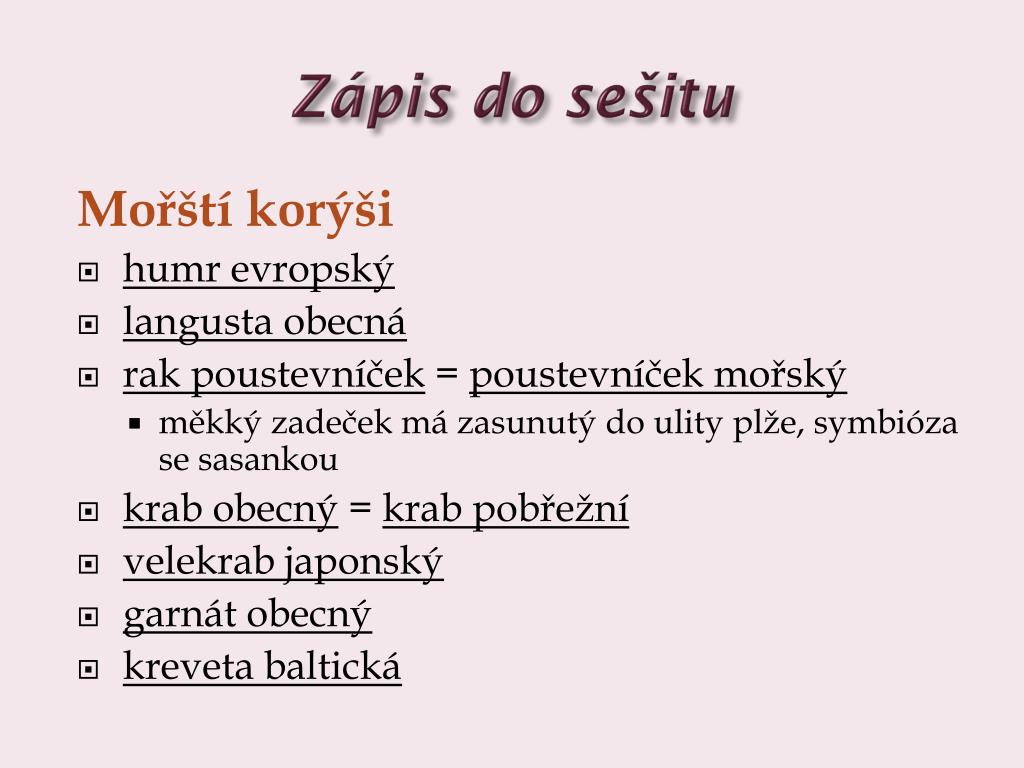 Zápis do sešitu

Mořští korýši

humr evropský
langusta obecná
rak poustevníček = poustevníček mořský
měkký zadeček má zasunutý do ulity plže, symbióza se sasankou
krab obecný = krab pobřežní
velekrab japonský
garnát obecný
kreveta baltická